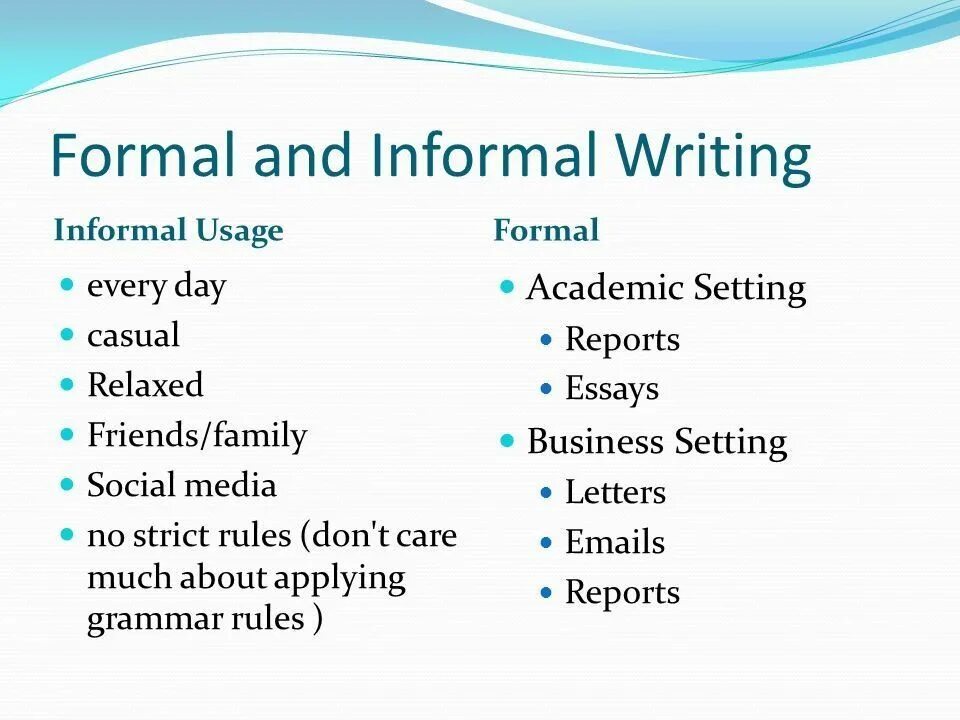 Formal and Informal Writing

Informal Usage

- every day
- casual
- Relaxed
- Friends/family
- Social media
- no strict rules (don't care much about applying grammar rules )

Formal

- Academic Setting
  - Reports
  - Essays
- Business Setting
  - Letters
  - Emails
  - Reports